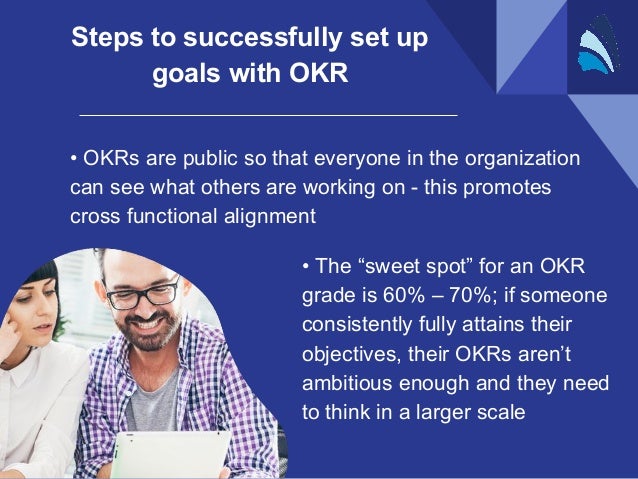 Steps to successfully set up goals with OKR

• OKRs are public so that everyone in the organization can see what others are working on - this promotes cross functional alignment

• The “sweet spot” for an OKR grade is 60% – 70%; if someone consistently fully attains their objectives, their OKRs aren’t ambitious enough and they need to think in a larger scale